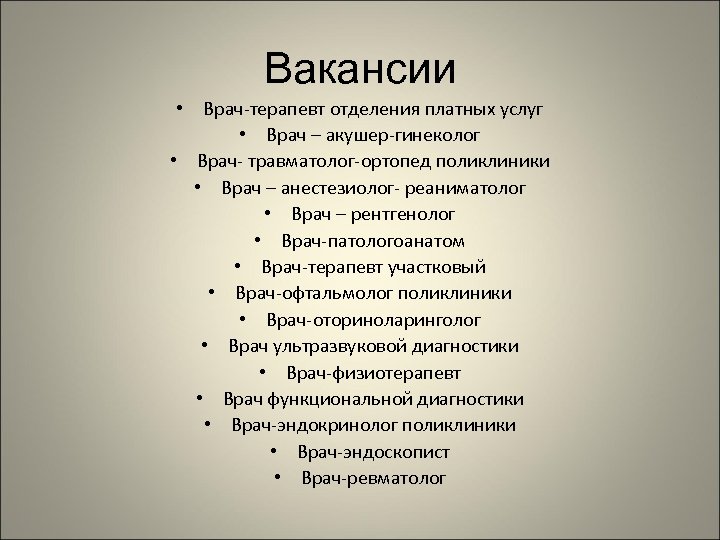 Вакансии

• Врач-терапевт отделения платных услуг
• Врач – акушер-гинеколог
• Врач- травматолог-ортопед поликлиники
• Врач – анестезиолог- реаниматолог
• Врач – рентгенолог
• Врач-патологоанатом
• Врач-терапевт участковый
• Врач-офтальмолог поликлиники
• Врач-оториноларинголог
• Врач ультразвуковой диагностики
• Врач-физиотерапевт
• Врач функциональной диагностики
• Врач-эндокринолог поликлиники
• Врач-эндоскопист
• Врач-ревматолог